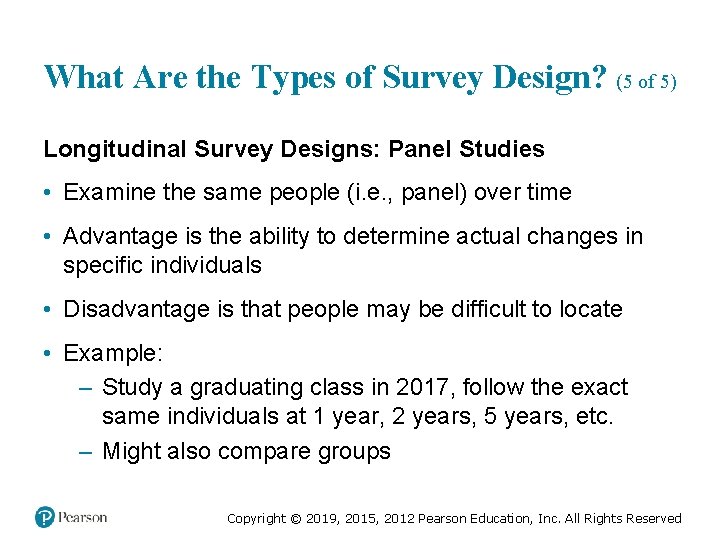 What Are the Types of Survey Design? (5 of 5)

Longitudinal Survey Designs: Panel Studies

• Examine the same people (i.e., panel) over time

• Advantage is the ability to determine actual changes in specific individuals

• Disadvantage is that people may be difficult to locate

• Example:
– Study a graduating class in 2017, follow the exact same individuals at 1 year, 2 years, 5 years, etc.
– Might also compare groups

Pearson

Copyright © 2019, 2015, 2012 Pearson Education, Inc. All Rights Reserved